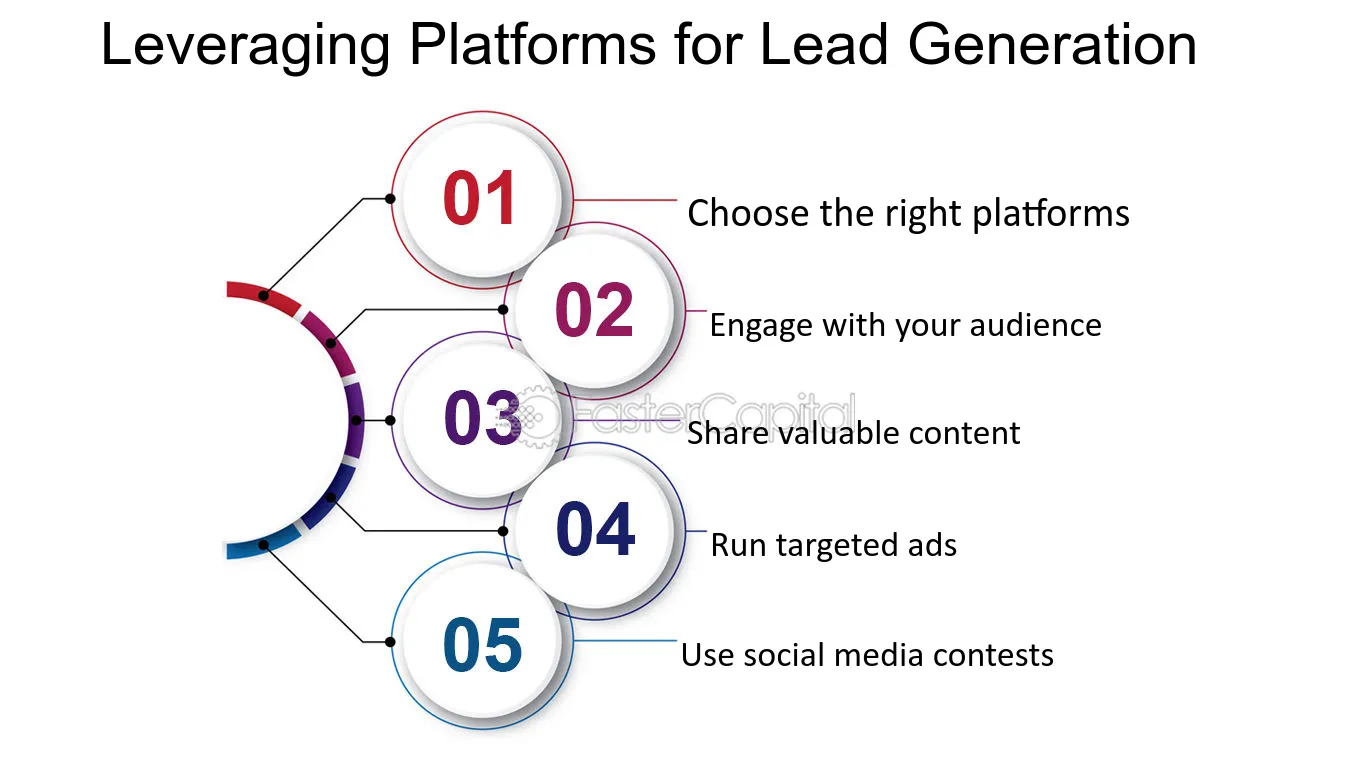 Leveraging Platforms for Lead Generation

01
Choose the right platforms

02
Engage with your audience

03
Share valuable content

04
Run targeted ads

05
Use social media contests

FasterCapital